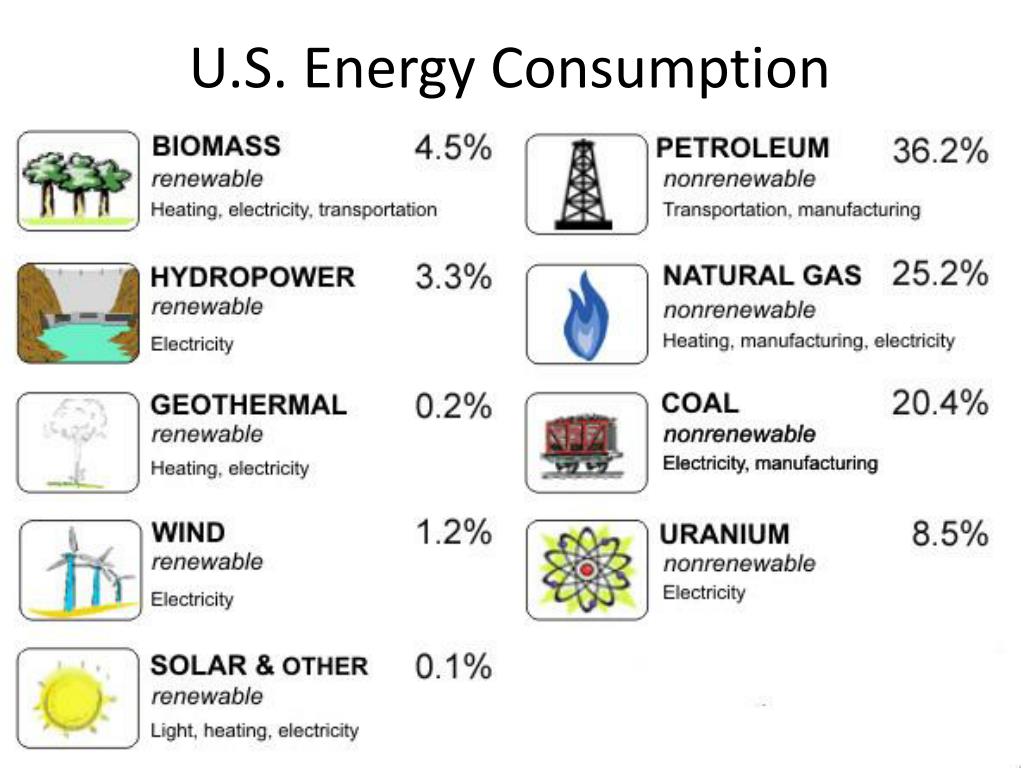 U.S. Energy Consumption

BIOMASS 4.5%
renewable
Heating, electricity, transportation

HYDROPOWER 3.3%
renewable
Electricity

GEOTHERMAL 0.2%
renewable
Heating, electricity

WIND 1.2%
renewable
Electricity

SOLAR & OTHER 0.1%
renewable
Light, heating, electricity

PETROLEUM 36.2%
nonrenewable
Transportation, manufacturing

NATURAL GAS 25.2%
nonrenewable
Heating, manufacturing, electricity

COAL 20.4%
nonrenewable
Electricity, manufacturing

URANIUM 8.5%
nonrenewable
Electricity